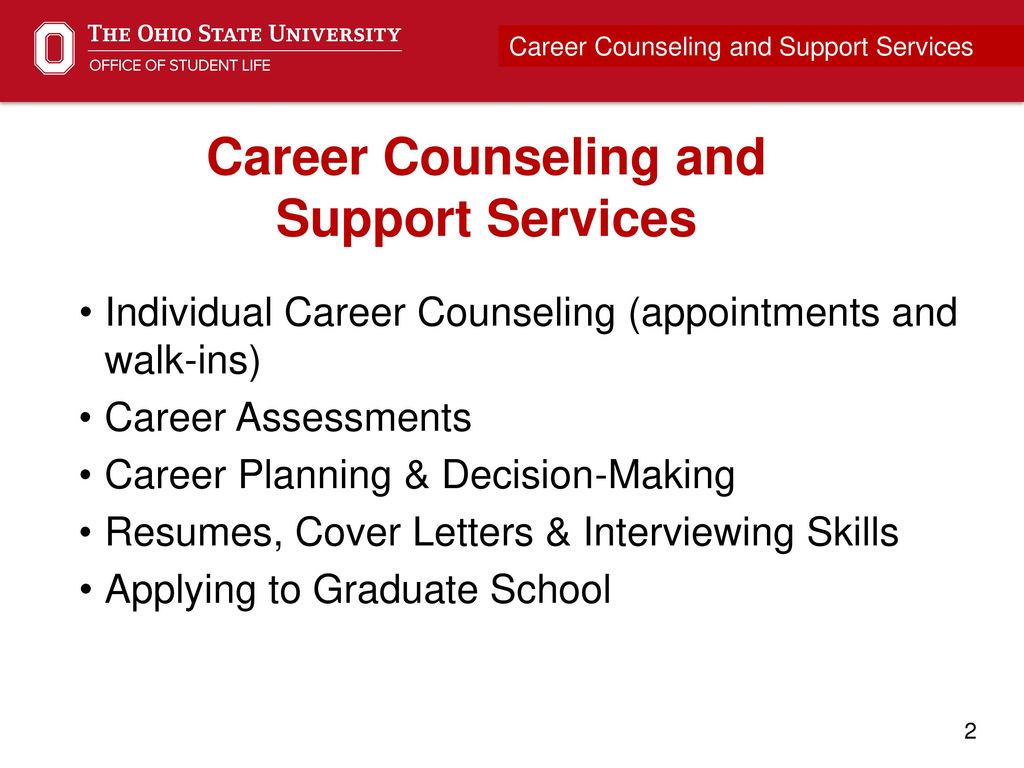 THE OHIO STATE UNIVERSITY
OFFICE OF STUDENT LIFE

Career Counseling and Support Services

Career Counseling and Support Services

• Individual Career Counseling (appointments and walk-ins)
• Career Assessments
• Career Planning & Decision-Making
• Resumes, Cover Letters & Interviewing Skills
• Applying to Graduate School

2